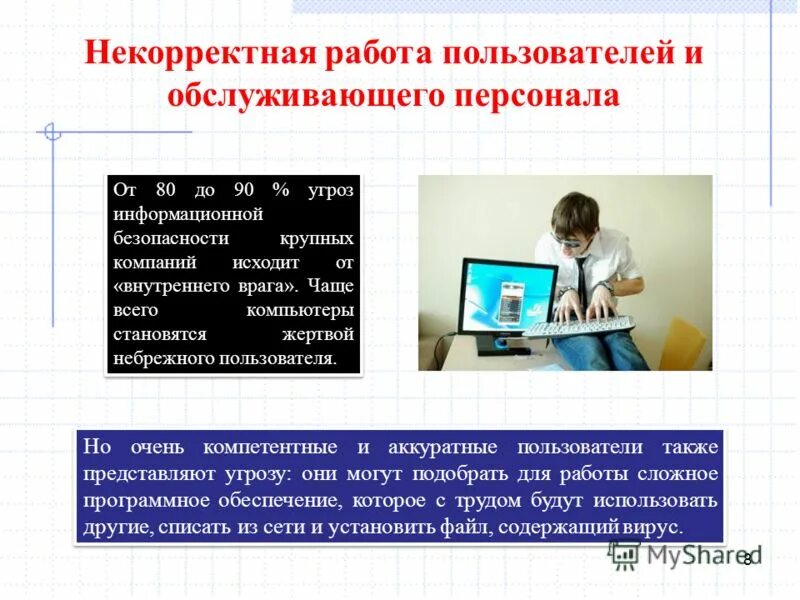 Некорректная работа пользователей и обслуживающего персонала

От 80 до 90 % угроз информационной безопасности крупных компаний исходит от «внутреннего врага». Чаще всего компьютеры становятся жертвой небрежного пользователя.

Но очень компетентные и аккуратные пользователи также представляют угрозу: они могут подобрать для работы сложное программное обеспечение, которое с трудом будут использовать другие, списать из сети и установить файл, содержащий вирус.

MyShared

8